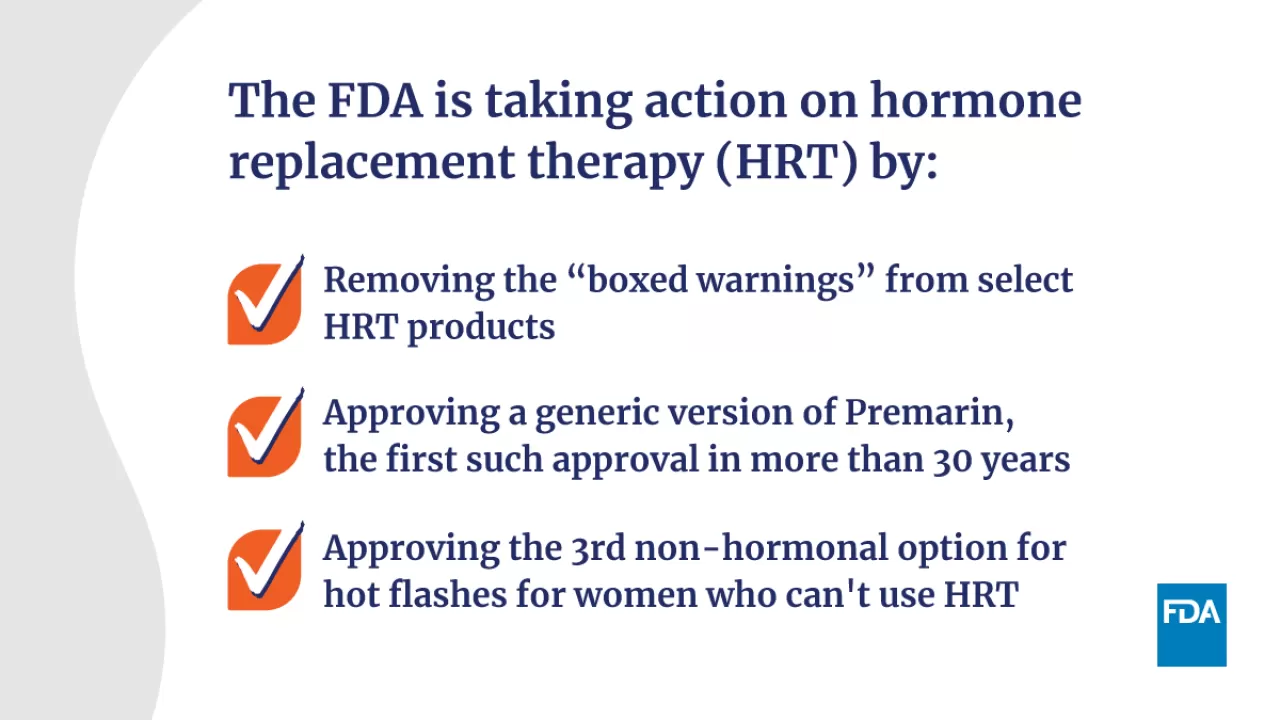 The FDA is taking action on hormone replacement therapy (HRT) by:

Removing the “boxed warnings” from select HRT products

Approving a generic version of Premarin, the first such approval in more than 30 years

Approving the 3rd non-hormonal option for hot flashes for women who can't use HRT

FDA